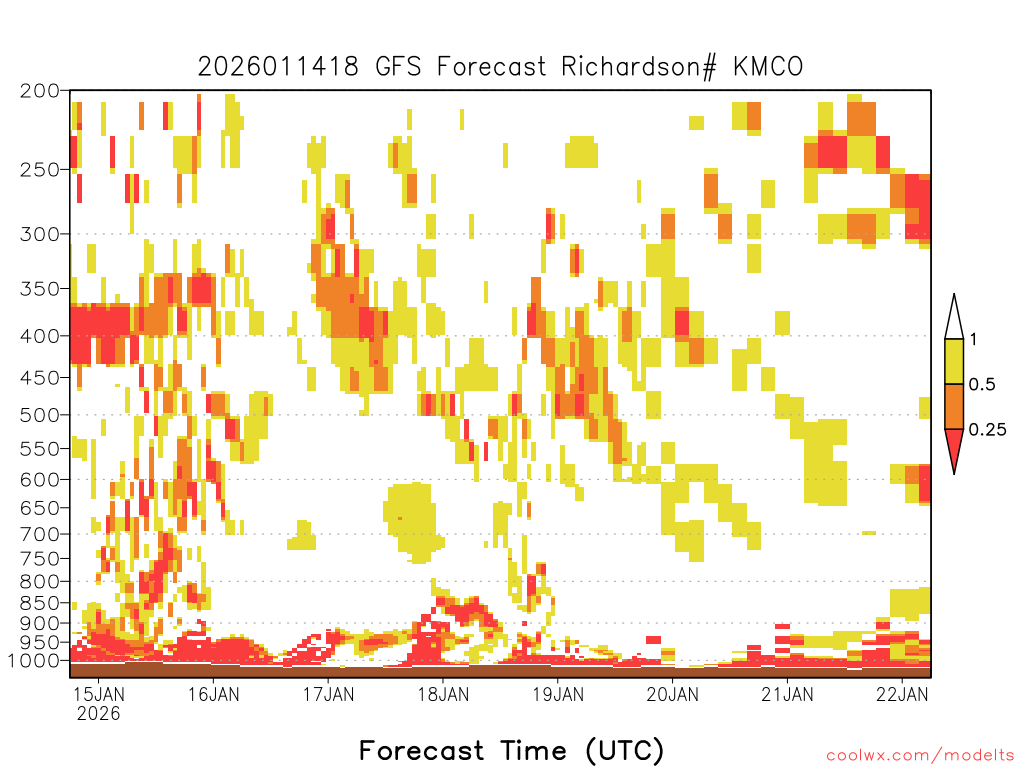 2026011418 GFS Forecast Richardson# KMCO

200
250
300
350
400
450
500
550
600
650
700
750
800
850
900
950
1000

1
0.5
0.25

15JAN 2026
16JAN
17JAN
18JAN
19JAN
20JAN
21JAN
22JAN

Forecast Time (UTC)

coolwx.com/modelts